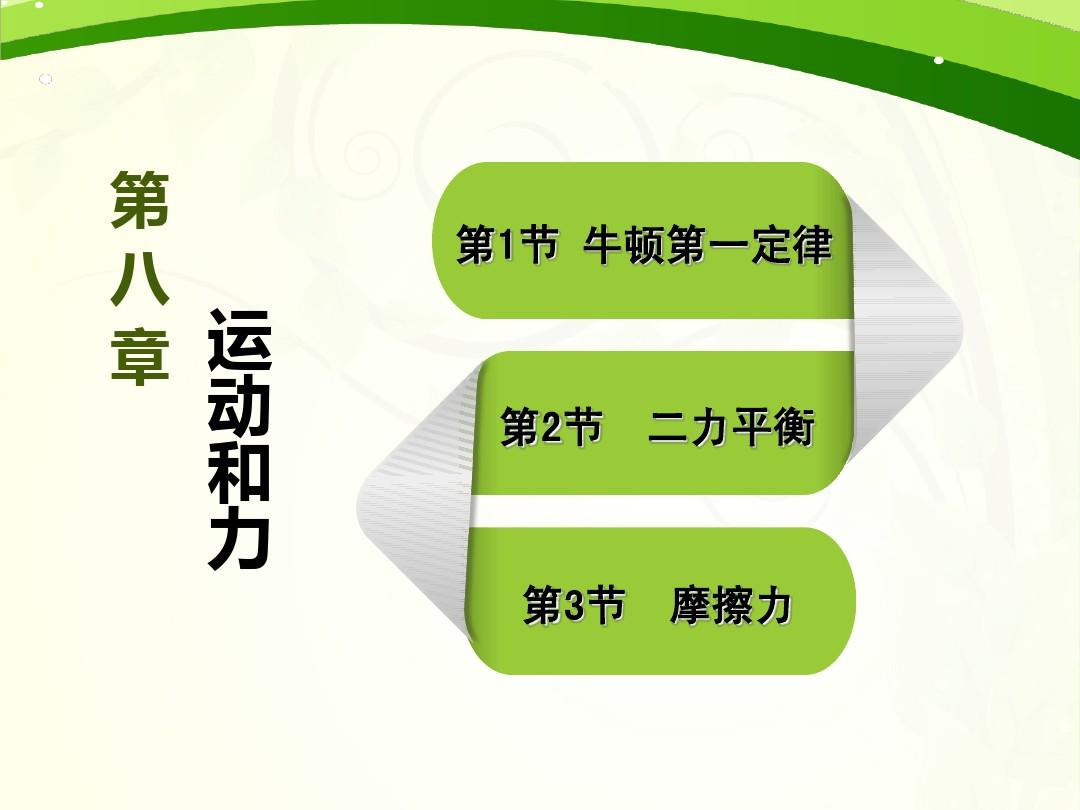 第八章

运动和力

第1节 牛顿第一定律

第2节 二力平衡

第3节 摩擦力